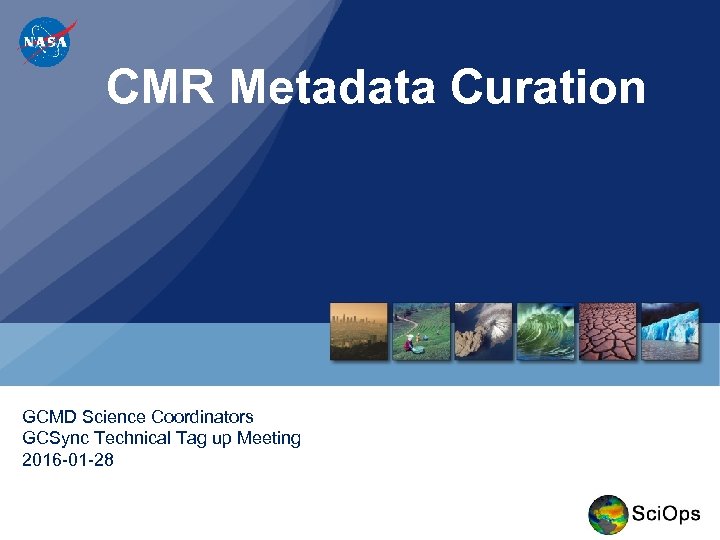 NASA

CMR Metadata Curation

GCMD Science Coordinators
GCSync Technical Tag up Meeting
2016-01-28

SciOps